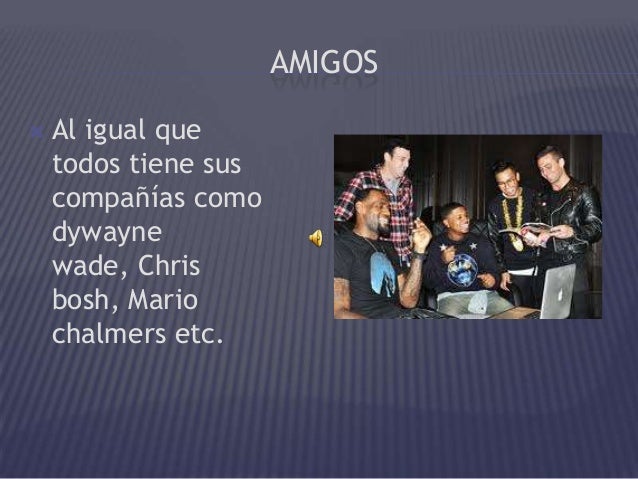 AMIGOS

Al igual que todos tiene sus compañías como dywayne wade, Chris bosh, Mario chalmers etc.